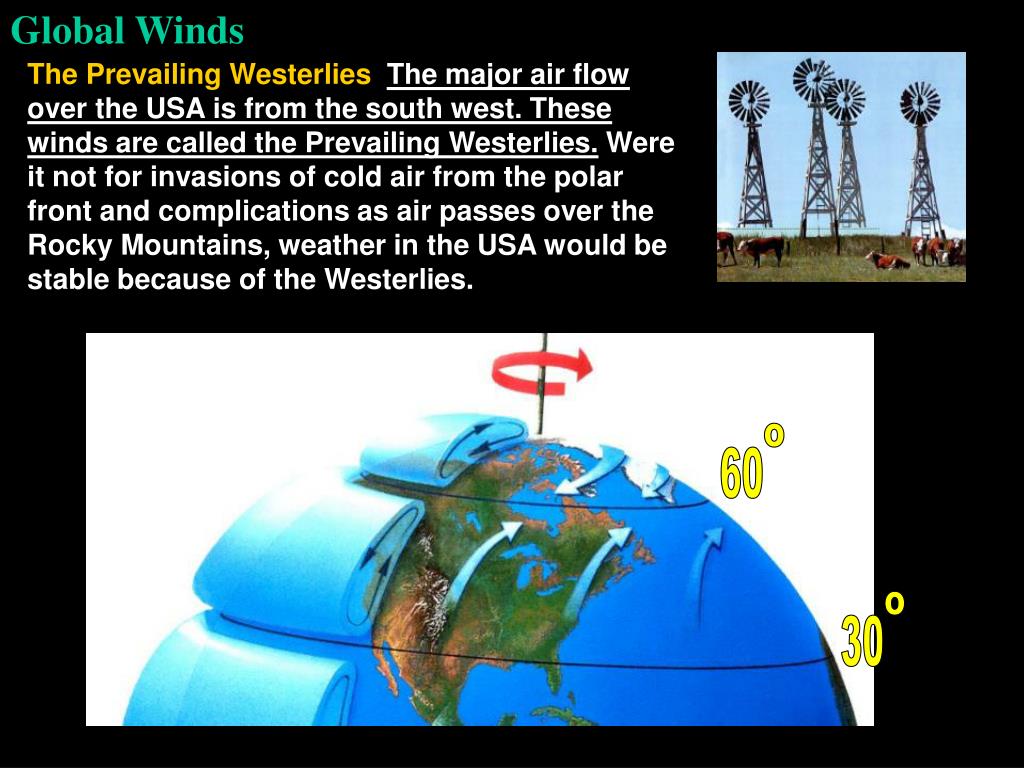 Global Winds

The Prevailing Westerlies The major air flow over the USA is from the south west. These winds are called the Prevailing Westerlies. Were it not for invasions of cold air from the polar front and complications as air passes over the Rocky Mountains, weather in the USA would be stable because of the Westerlies.

$60^o$

$30^o$